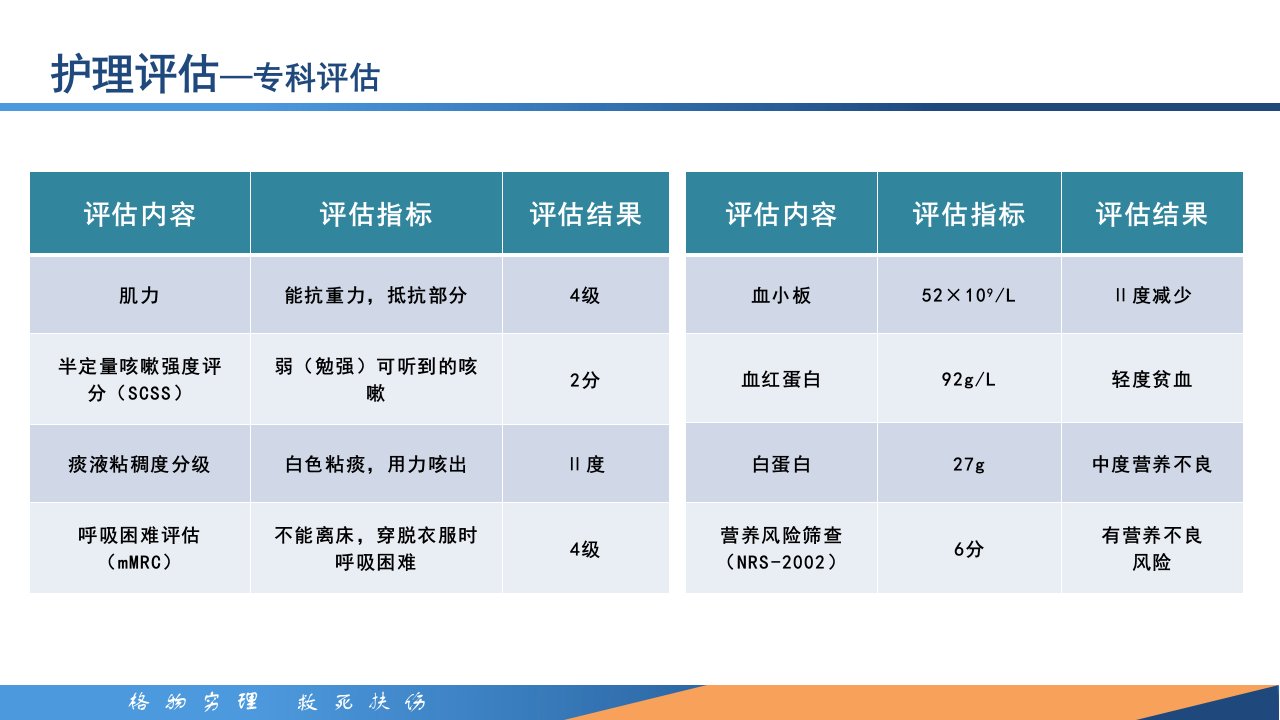 护理评估—专科评估

| 评估内容 | 评估指标 | 评估结果 |
|---|---|---|
| 肌力 | 能抗重力，抵抗部分 | 4级 |
| 半定量咳嗽强度评分（SCSS） | 弱（勉强）可听到的咳嗽 | 2分 |
| 痰液粘稠度分级 | 白色粘痰，用力咳出 | Ⅱ度 |
| 呼吸困难评估（mMRC） | 不能离床，穿脱衣服时呼吸困难 | 4级 |

| 评估内容 | 评估指标 | 评估结果 |
|---|---|---|
| 血小板 | $52×10^9/L$ | Ⅱ度减少 |
| 血红蛋白 | 92g/L | 轻度贫血 |
| 白蛋白 | 27g | 中度营养不良 |
| 营养风险筛查（NRS-2002） | 6分 | 有营养不良风险 |

格物穷理 救死扶伤